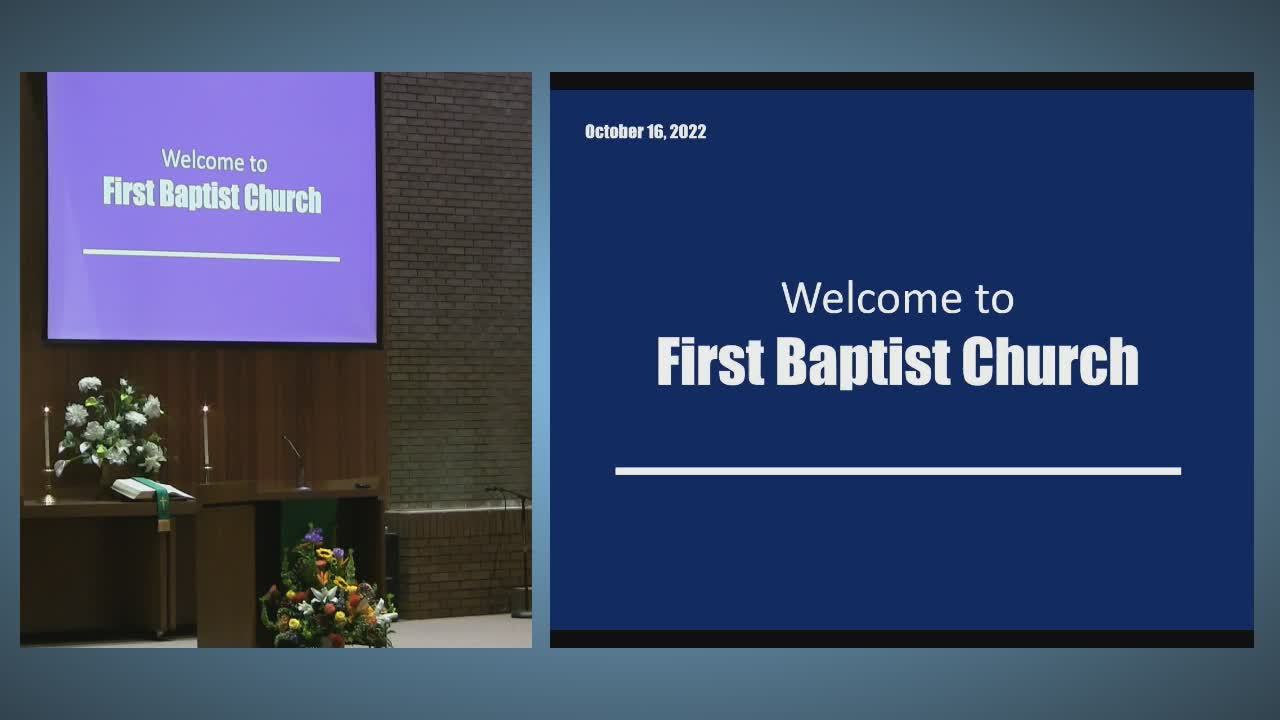 Welcome to
First Baptist Church

October 16, 2022

Welcome to
First Baptist Church